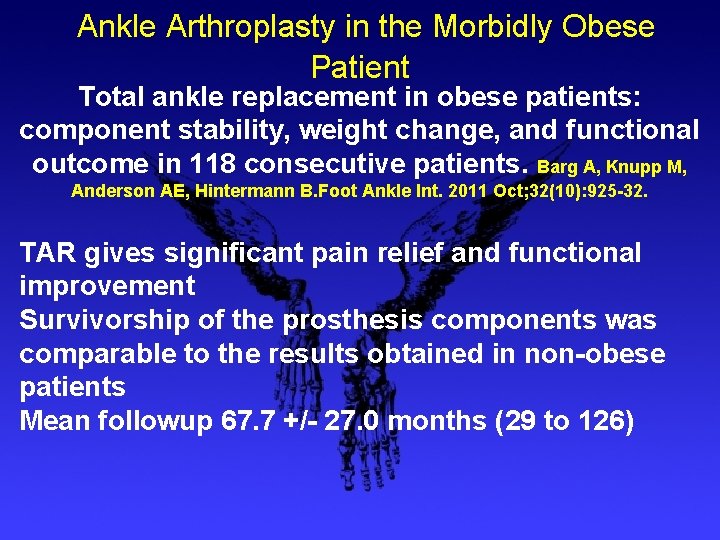 Ankle Arthroplasty in the Morbidly Obese Patient

Total ankle replacement in obese patients: component stability, weight change, and functional outcome in 118 consecutive patients. Barg A, Knupp M, Anderson AE, Hintermann B.Foot Ankle Int. 2011 Oct;32(10):925-32.

TAR gives significant pain relief and functional improvement
Survivorship of the prosthesis components was comparable to the results obtained in non-obese patients
Mean followup 67.7 +/- 27.0 months (29 to 126)